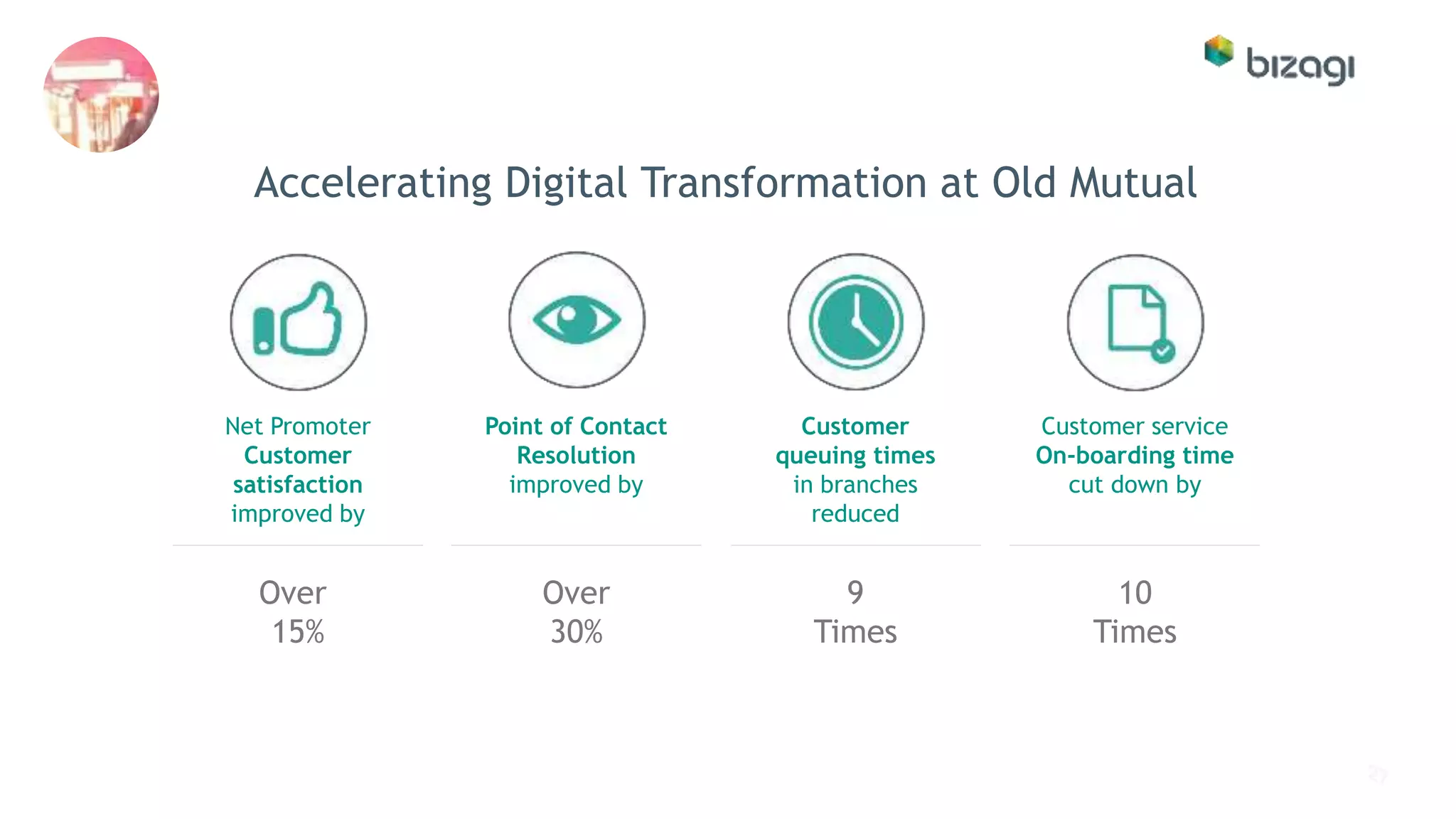 bizagi

Accelerating Digital Transformation at Old Mutual

Net Promoter Customer satisfaction improved by

Over 15%

Point of Contact Resolution improved by

Over 30%

Customer queuing times in branches reduced

9 Times

Customer service On-boarding time cut down by

10 Times

27